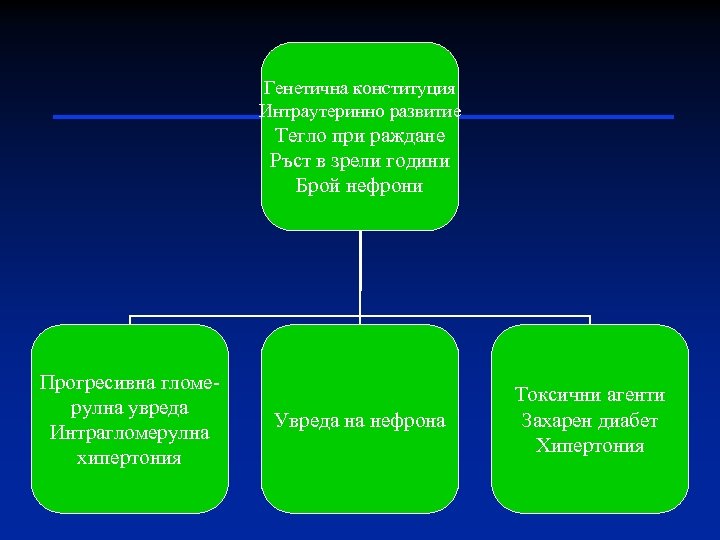 Генетична конституция
Интраутеринно развитие
Тегло при раждане
Ръст в зрели години
Брой нефрони

Прогресивна гломерулна увреда
Интрагломерулна хипертония

Увреда на нефрона

Токсични агенти
Захарен диабет
Хипертония